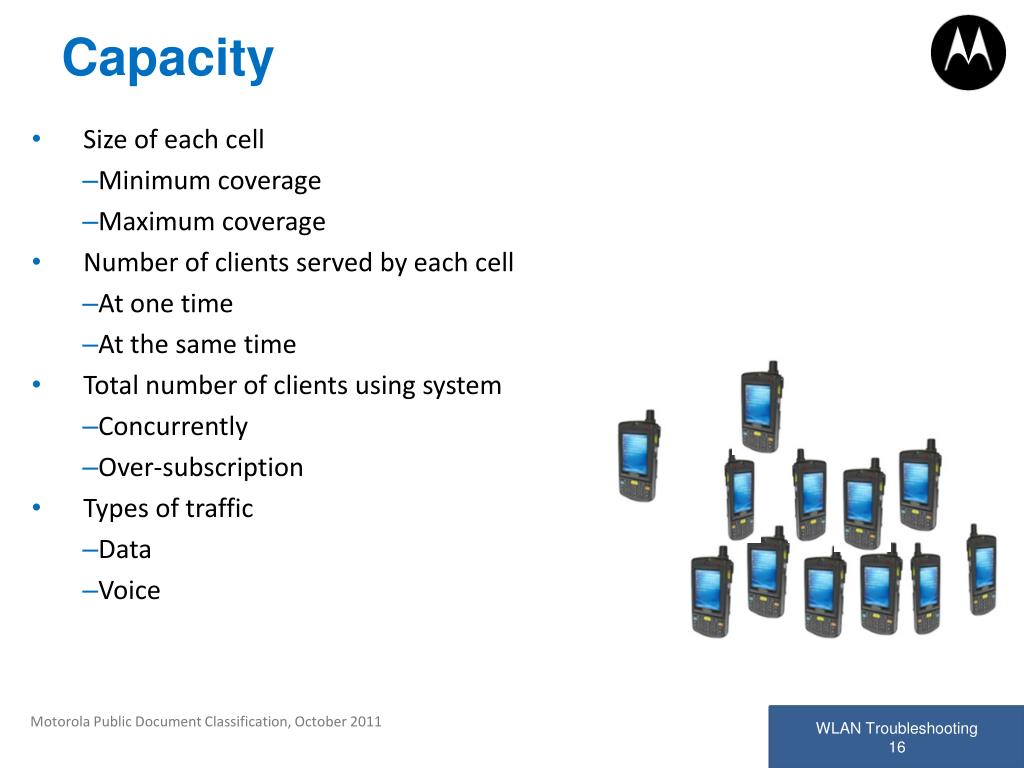 Capacity

• Size of each cell
–Minimum coverage
–Maximum coverage
• Number of clients served by each cell
–At one time
–At the same time
• Total number of clients using system
–Concurrently
–Over-subscription
• Types of traffic
–Data
–Voice

Motorola Public Document Classification, October 2011

WLAN Troubleshooting
16